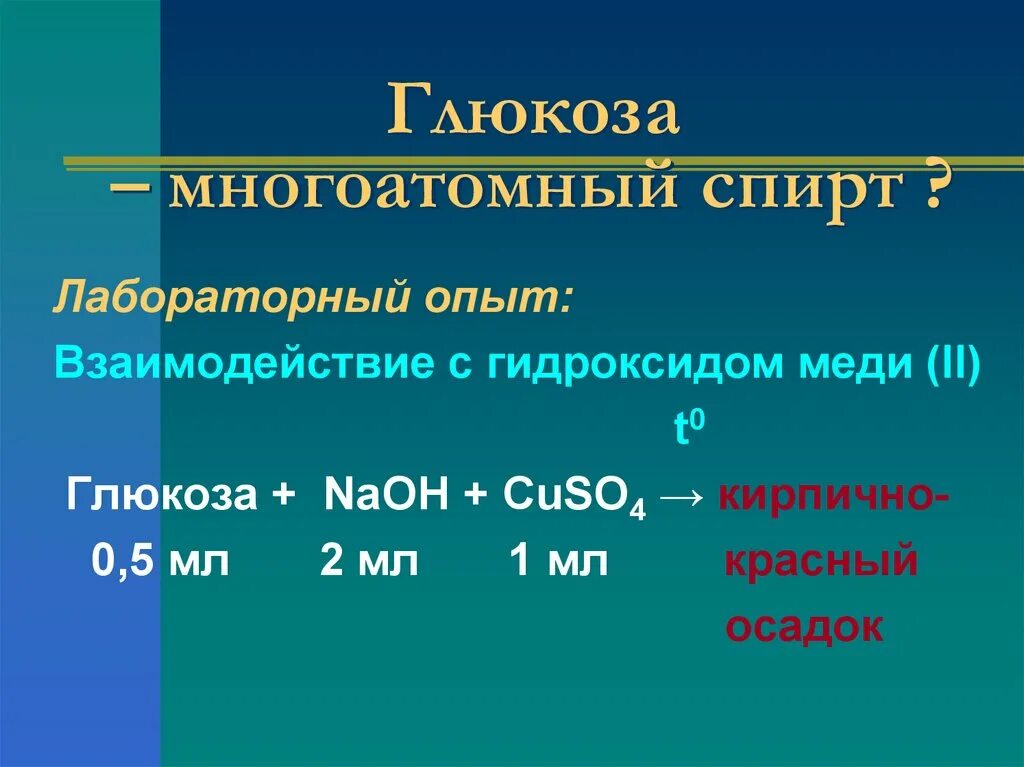 Глюкоза
– многоатомный спирт ?

Лабораторный опыт:

Взаимодействие с гидроксидом меди (II)

$t^0$

Глюкоза + $NaOH$ + $CuSO_4$ → кирпично-красный осадок

0,5 мл 2 мл 1 мл